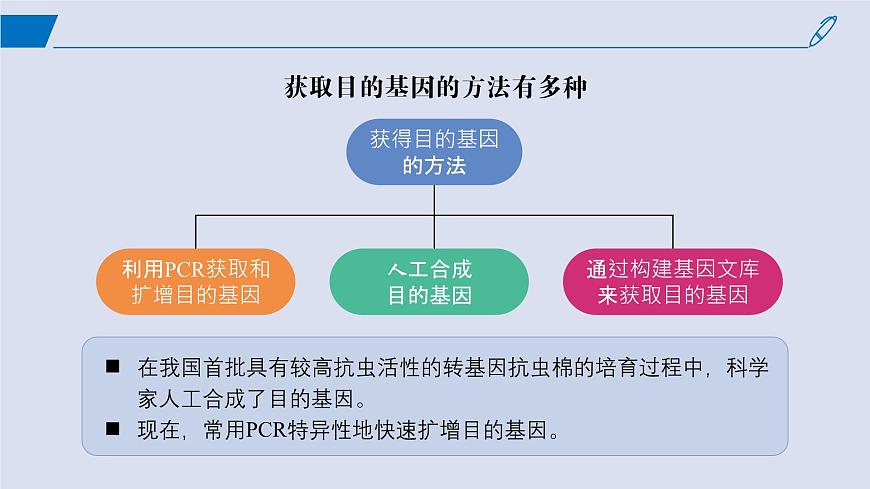 获取目的基因的方法有多种

获得目的基因的方法

利用PCR获取和扩增目的基因

人工合成目的基因

通过构建基因文库来获取目的基因

■ 在我国首批具有较高抗虫活性的转基因抗虫棉的培育过程中，科学家人工合成了目的基因。

■ 现在，常用PCR特异性地快速扩增目的基因。